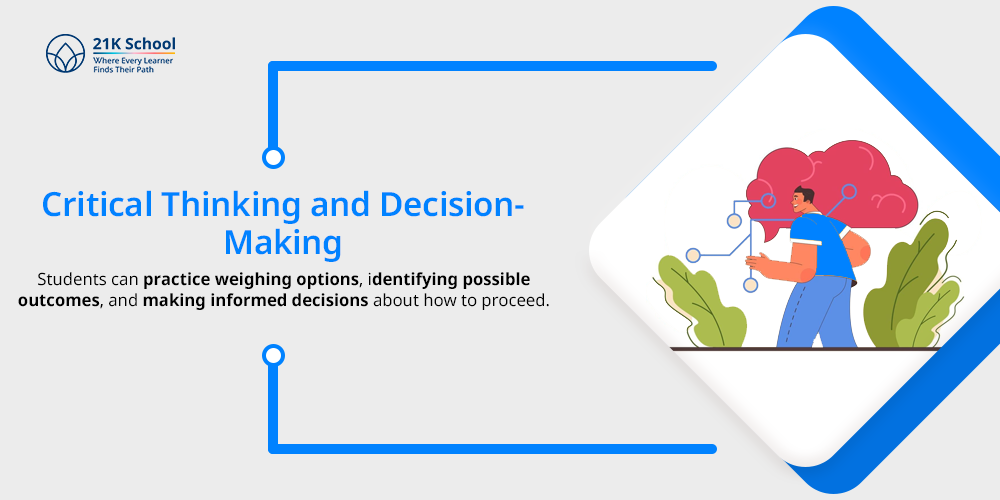 21K School
Where Every Learner Finds Their Path

Critical Thinking and Decision-Making

Students can practice weighing options, identifying possible outcomes, and making informed decisions about how to proceed.